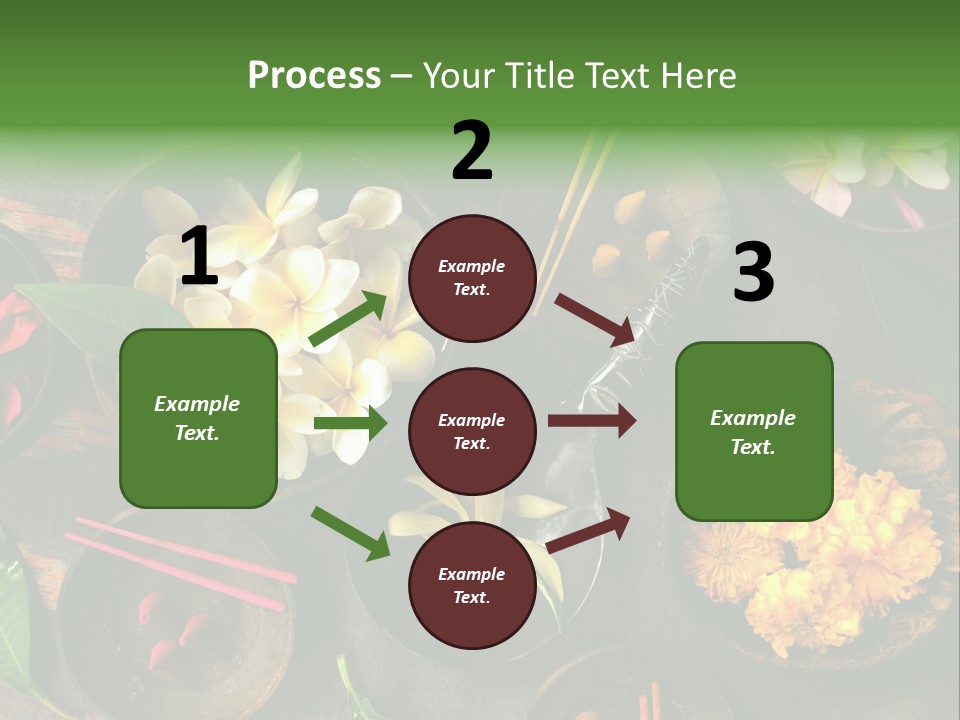 Process – Your Title Text Here

1

Example Text.

2

Example Text.

Example Text.

Example Text.

3

Example Text.